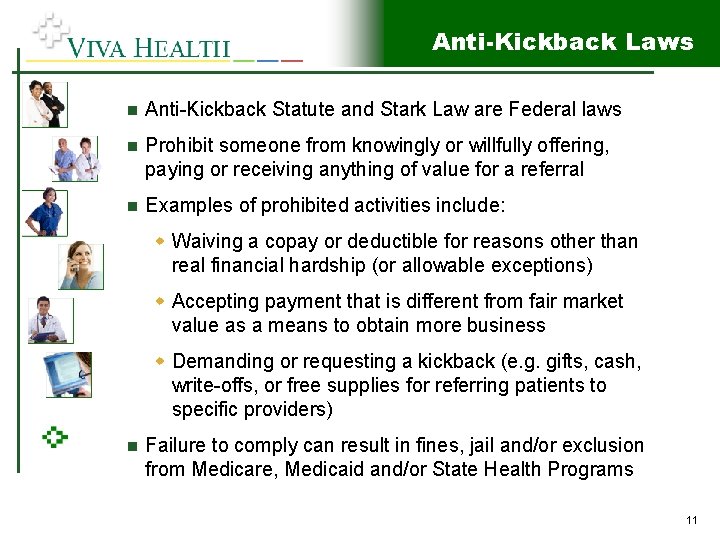 VIVA HEALTH

Anti-Kickback Laws

- Anti-Kickback Statute and Stark Law are Federal laws
- Prohibit someone from knowingly or willfully offering, paying or receiving anything of value for a referral
- Examples of prohibited activities include:
  - Waiving a copay or deductible for reasons other than real financial hardship (or allowable exceptions)
  - Accepting payment that is different from fair market value as a means to obtain more business
  - Demanding or requesting a kickback (e.g. gifts, cash, write-offs, or free supplies for referring patients to specific providers)
- Failure to comply can result in fines, jail and/or exclusion from Medicare, Medicaid and/or State Health Programs

11